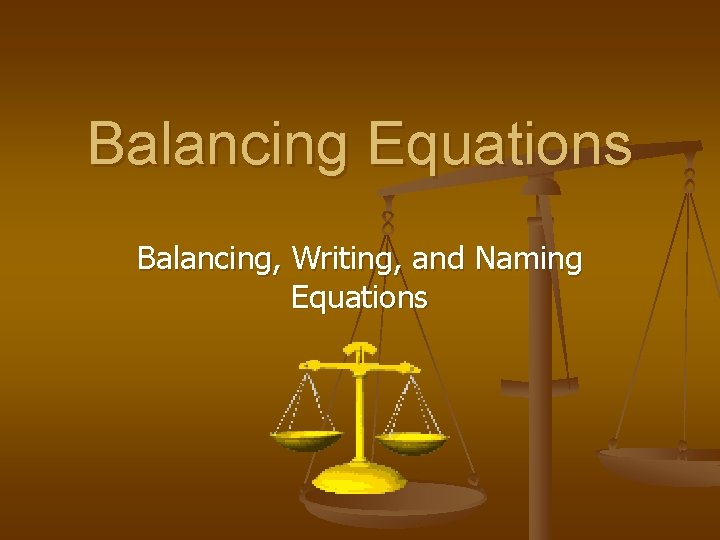 Balancing Equations

Balancing, Writing, and Naming Equations